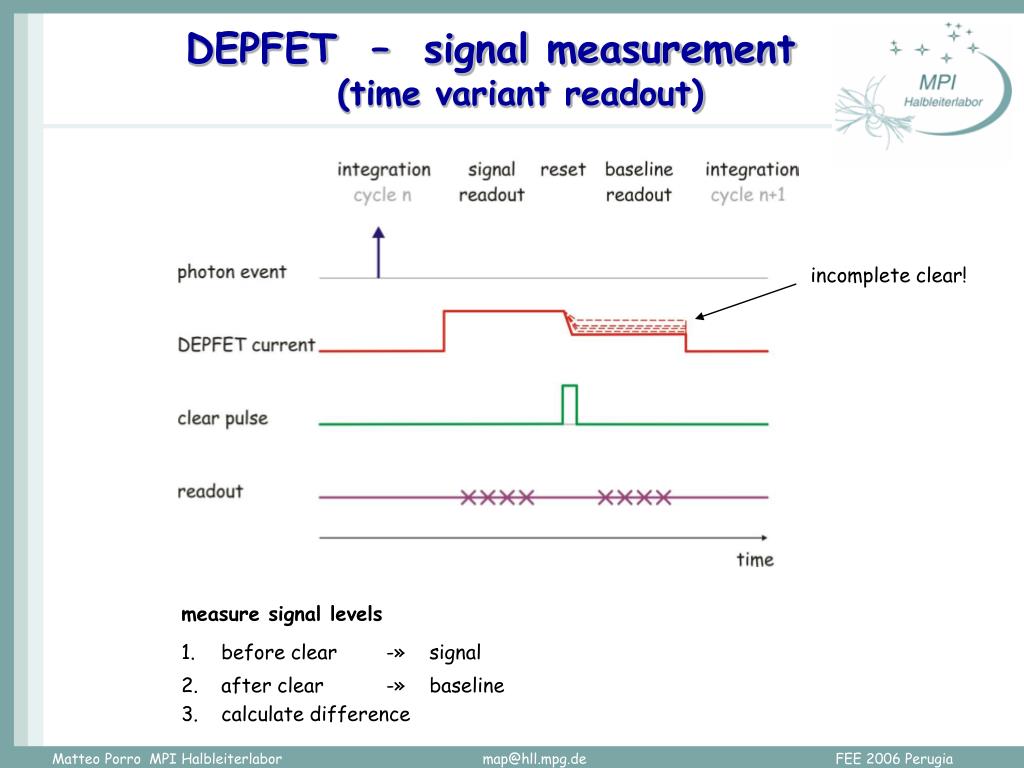 DEPFET – signal measurement
(time variant readout)

MPI
Halbleiterlabor

integration cycle n

signal readout

reset

baseline readout

integration cycle n+1

photon event

DEPFET current

clear pulse

readout

time

incomplete clear!

measure signal levels

1. before clear -» signal
2. after clear -» baseline
3. calculate difference

Matteo Porro MPI Halbleiterlabor

map@hll.mpg.de

FEE 2006 Perugia